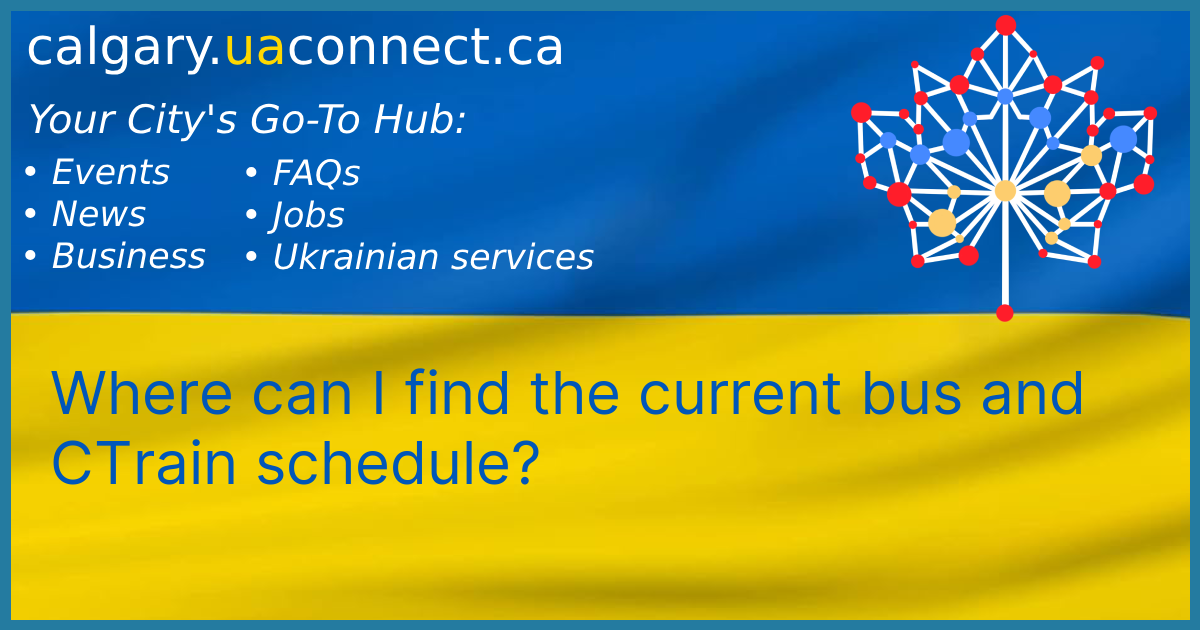 calgary.uaconnect.ca

Your City's Go-To Hub:

• Events
• News
• Business

• FAQs
• Jobs
• Ukrainian services

Where can I find the current bus and CTrain schedule?